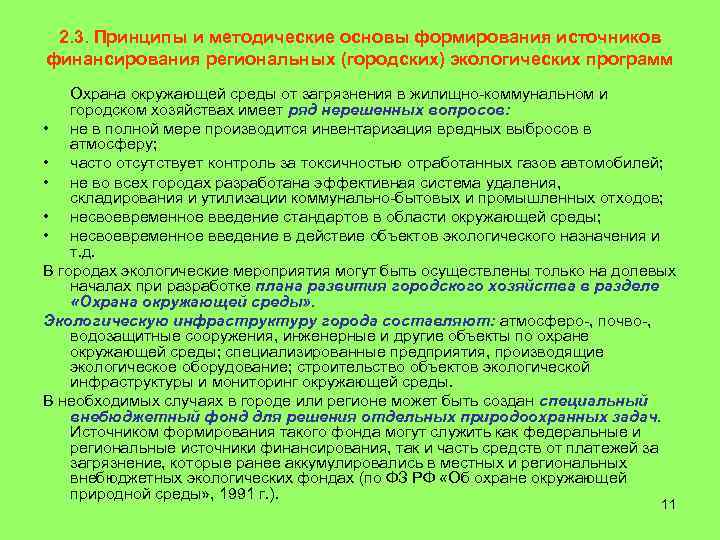 2.3. Принципы и методические основы формирования источников финансирования региональных (городских) экологических программ

Охрана окружающей среды от загрязнения в жилищно-коммунальном и городском хозяйствах имеет ряд нерешенных вопросов:

• не в полной мере производится инвентаризация вредных выбросов в атмосферу;
• часто отсутствует контроль за токсичностью отработанных газов автомобилей;
• не во всех городах разработана эффективная система удаления, складирования и утилизации коммунально-бытовых и промышленных отходов;
• несвоевременное введение стандартов в области окружающей среды;
• несвоевременное введение в действие объектов экологического назначения и т.д.

В городах экологические мероприятия могут быть осуществлены только на долевых началах при разработке плана развития городского хозяйства в разделе «Охрана окружающей среды».

Экологическую инфраструктуру города составляют: атмосферо-, почво-, водозащитные сооружения, инженерные и другие объекты по охране окружающей среды; специализированные предприятия, производящие экологическое оборудование; строительство объектов экологической инфраструктуры и мониторинг окружающей среды.

В необходимых случаях в городе или регионе может быть создан специальный внебюджетный фонд для решения отдельных природоохранных задач. Источником формирования такого фонда могут служить как федеральные и региональные источники финансирования, так и часть средств от платежей за загрязнение, которые ранее аккумулировались в местных и региональных внебюджетных экологических фондах (по ФЗ РФ «Об охране окружающей природной среды», 1991 г.).

11